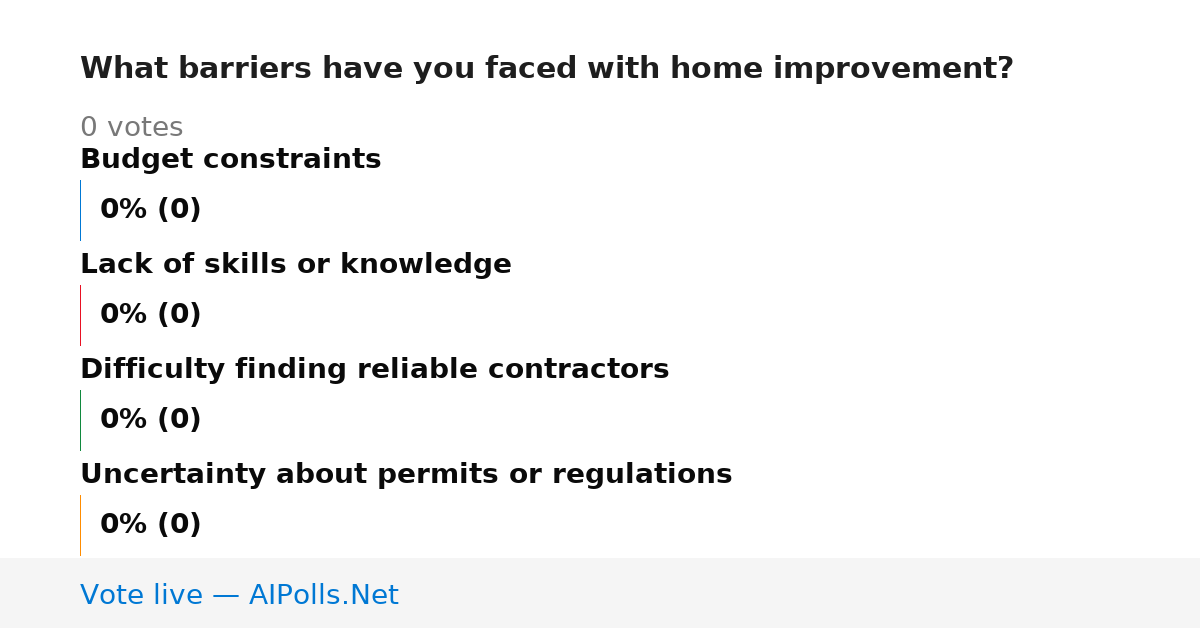 What barriers have you faced with home improvement?

0 votes

Budget constraints

0% (0)

Lack of skills or knowledge

0% (0)

Difficulty finding reliable contractors

0% (0)

Uncertainty about permits or regulations

0% (0)

Vote live — AIPolls.Net